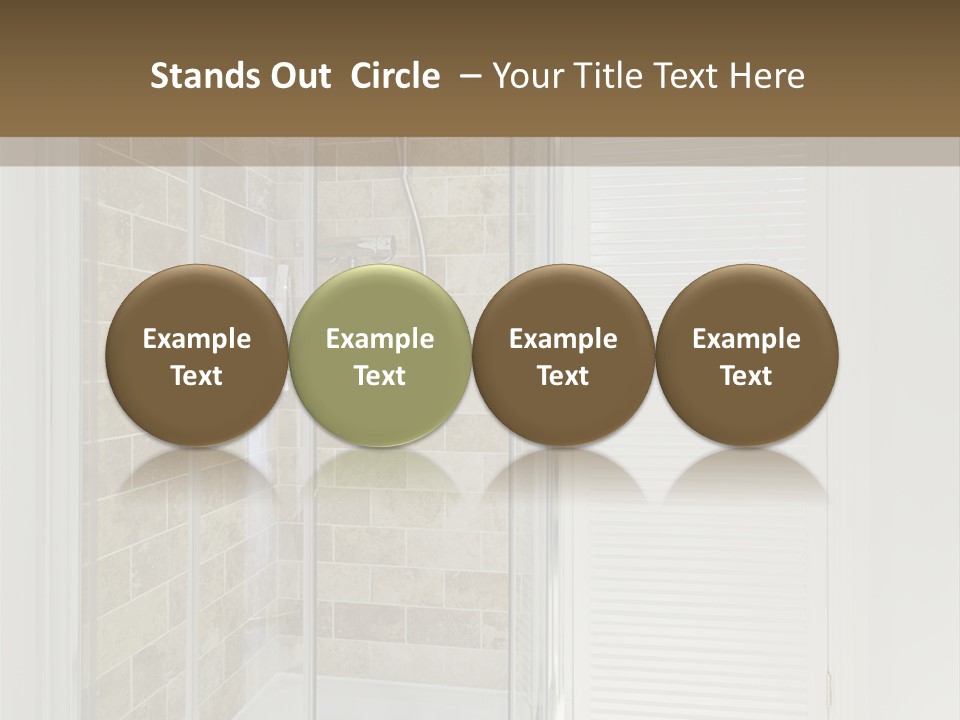 Stands Out Circle – Your Title Text Here

Example Text

Example Text

Example Text

Example Text